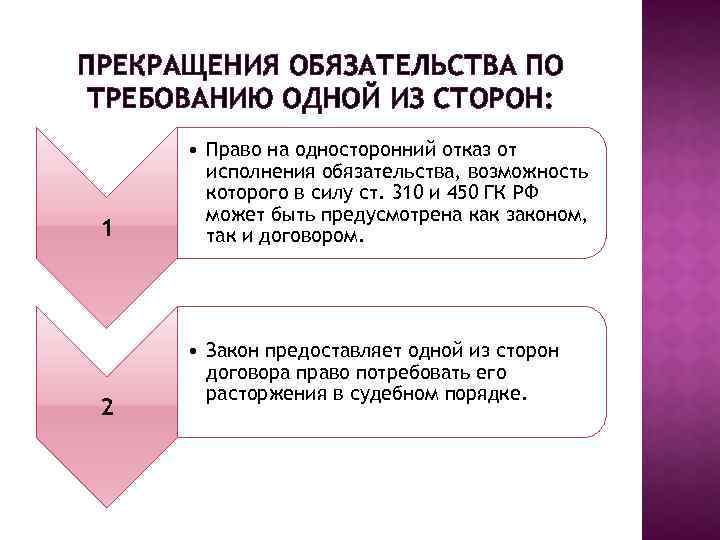 ПРЕКРАЩЕНИЯ ОБЯЗАТЕЛЬСТВА ПО ТРЕБОВАНИЮ ОДНОЙ ИЗ СТОРОН:

1

• Право на односторонний отказ от исполнения обязательства, возможность которого в силу ст. 310 и 450 ГК РФ может быть предусмотрена как законом, так и договором.

2

• Закон предоставляет одной из сторон договора право потребовать его расторжения в судебном порядке.